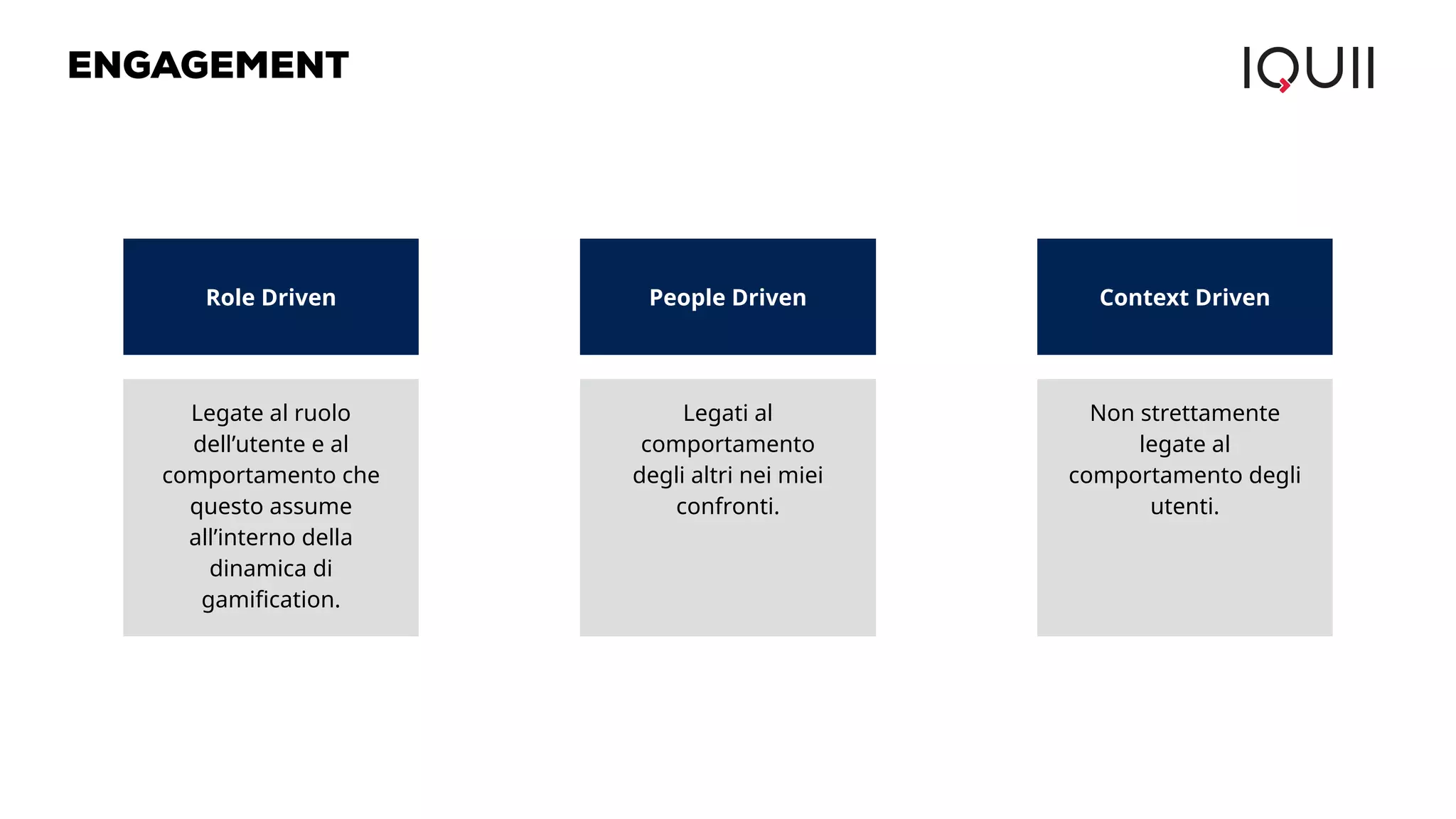 ENGAGEMENT

IQUII

Role Driven

Legate al ruolo dell’utente e al comportamento che questo assume all’interno della dinamica di gamification.

People Driven

Legati al comportamento degli altri nei miei confronti.

Context Driven

Non strettamente legate al comportamento degli utenti.